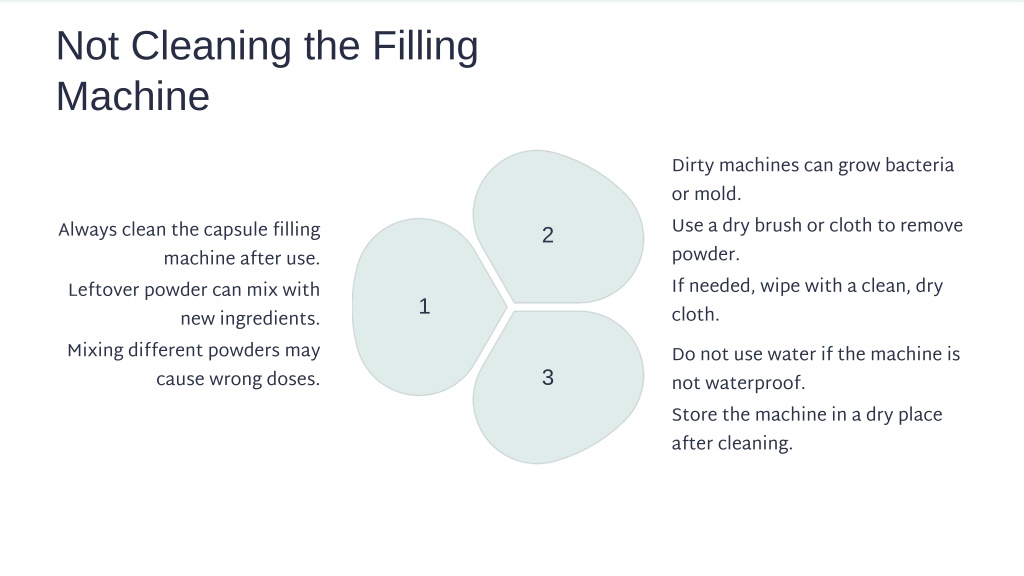 Not Cleaning the Filling Machine

Always clean the capsule filling machine after use.

Leftover powder can mix with new ingredients.

Mixing different powders may cause wrong doses.

1

2

3

Dirty machines can grow bacteria or mold.

Use a dry brush or cloth to remove powder.

If needed, wipe with a clean, dry cloth.

Do not use water if the machine is not waterproof.

Store the machine in a dry place after cleaning.